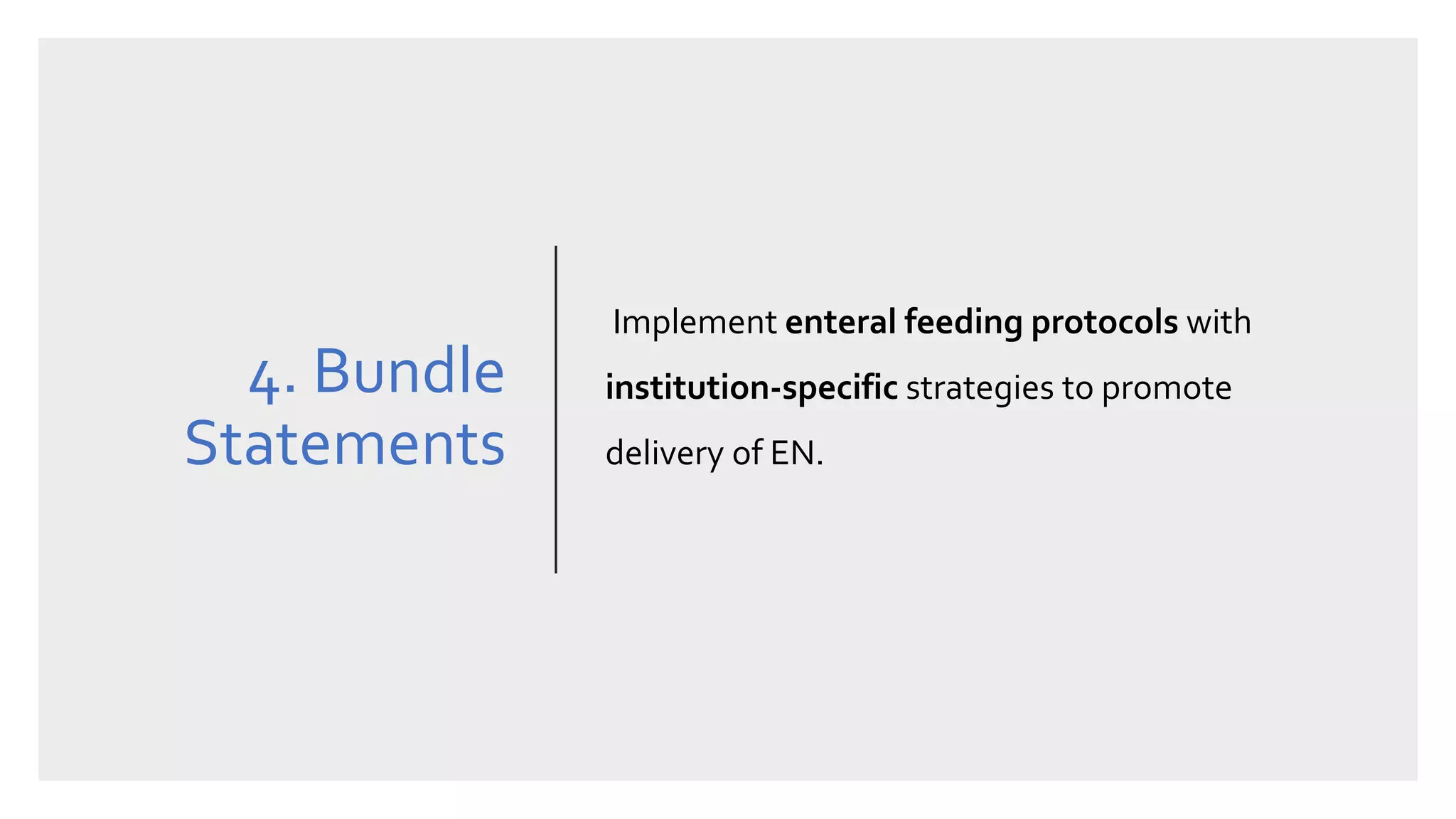 4. Bundle Statements

Implement enteral feeding protocols with institution-specific strategies to promote delivery of EN.